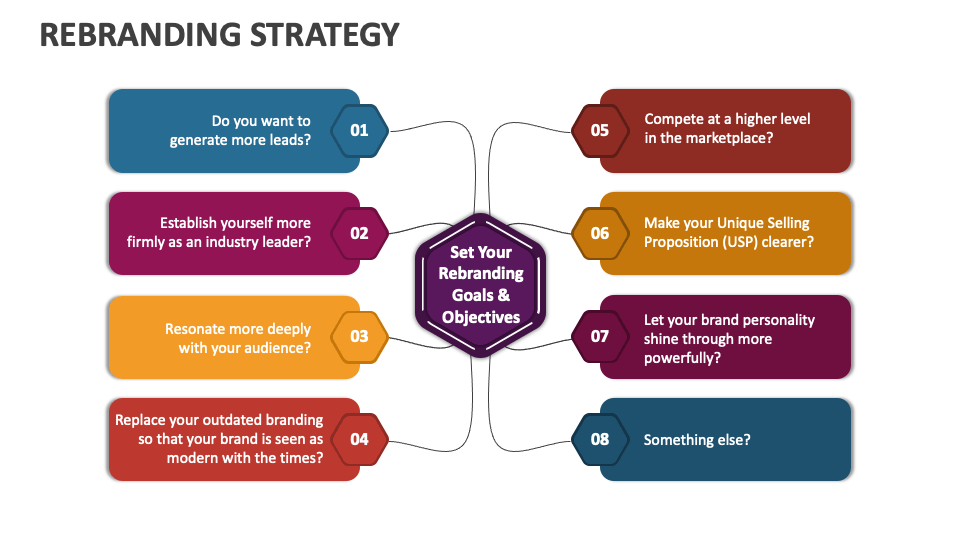 REBRANDING STRATEGY

Do you want to generate more leads?

01

Establish yourself more firmly as an industry leader?

02

Resonate more deeply with your audience?

03

Replace your outdated branding so that your brand is seen as modern with the times?

04

Set Your Rebranding Goals & Objectives

05

Compete at a higher level in the marketplace?

06

Make your Unique Selling Proposition (USP) clearer?

07

Let your brand personality shine through more powerfully?

08

Something else?